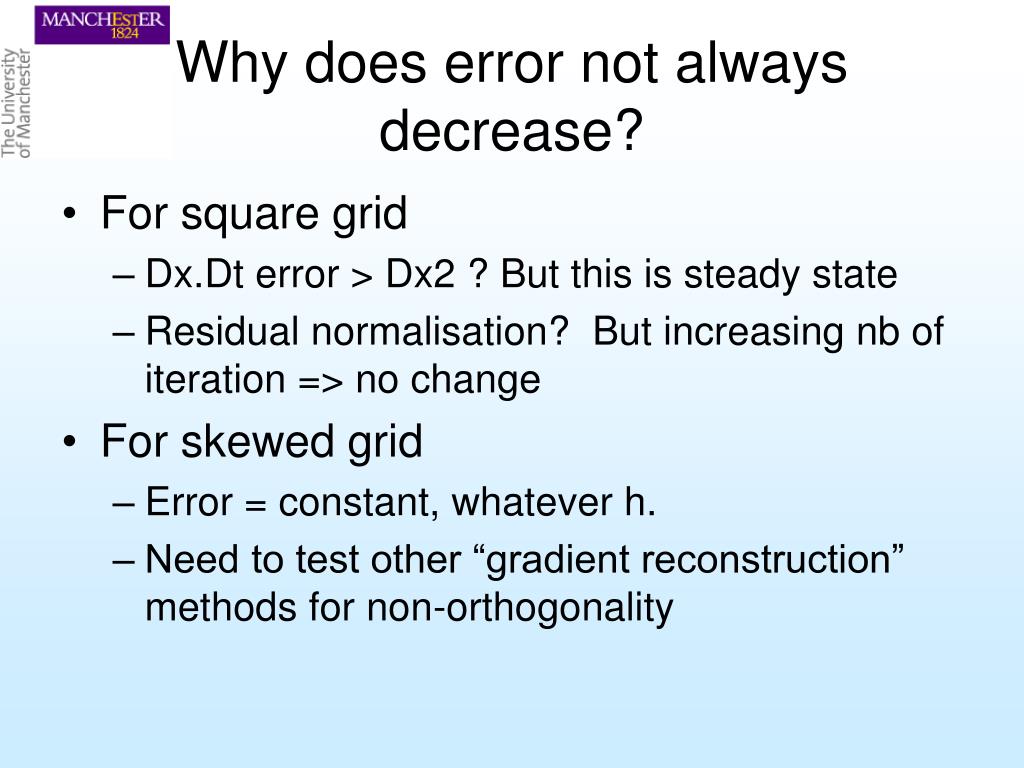 MANCHESTER
1824

The University of Manchester

Why does error not always decrease?

• For square grid
– Dx.Dt error > Dx2 ? But this is steady state
– Residual normalisation? But increasing nb of iteration => no change
• For skewed grid
– Error = constant, whatever h.
– Need to test other “gradient reconstruction” methods for non-orthogonality